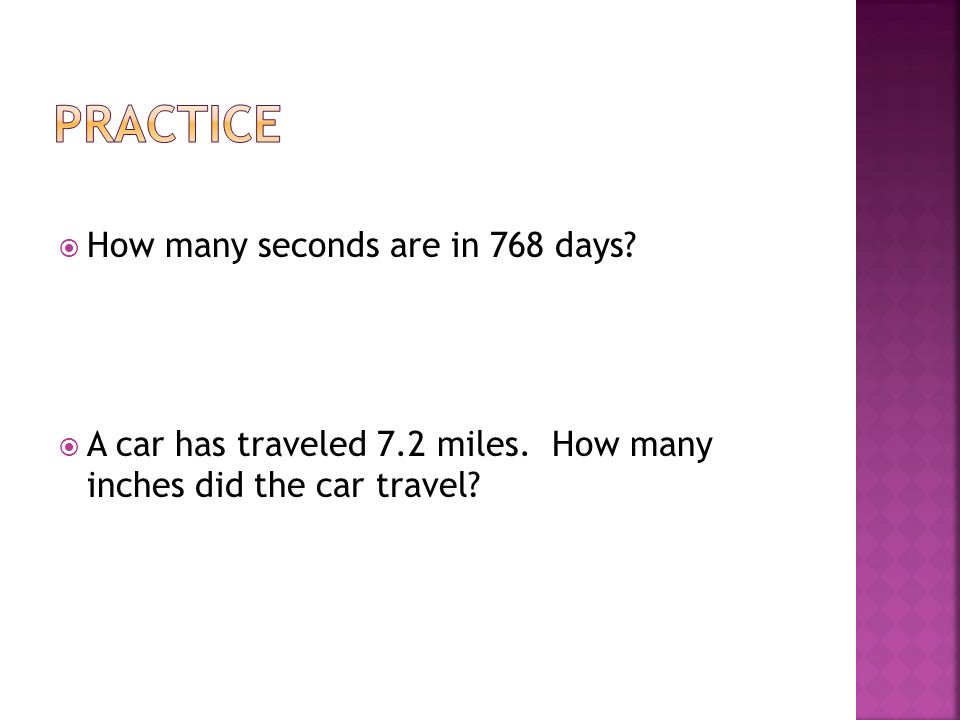 PRACTICE

How many seconds are in 768 days?

A car has traveled 7.2 miles. How many inches did the car travel?